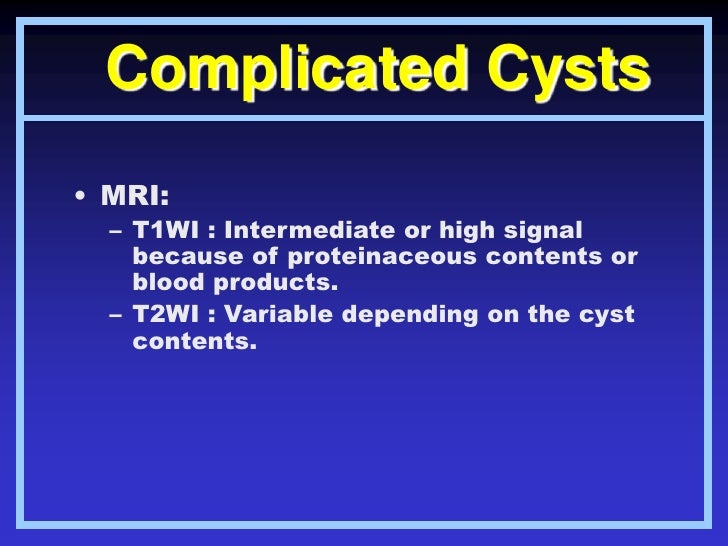 Complicated Cysts

• MRI:
– T1WI : Intermediate or high signal because of proteinaceous contents or blood products.
– T2WI : Variable depending on the cyst contents.